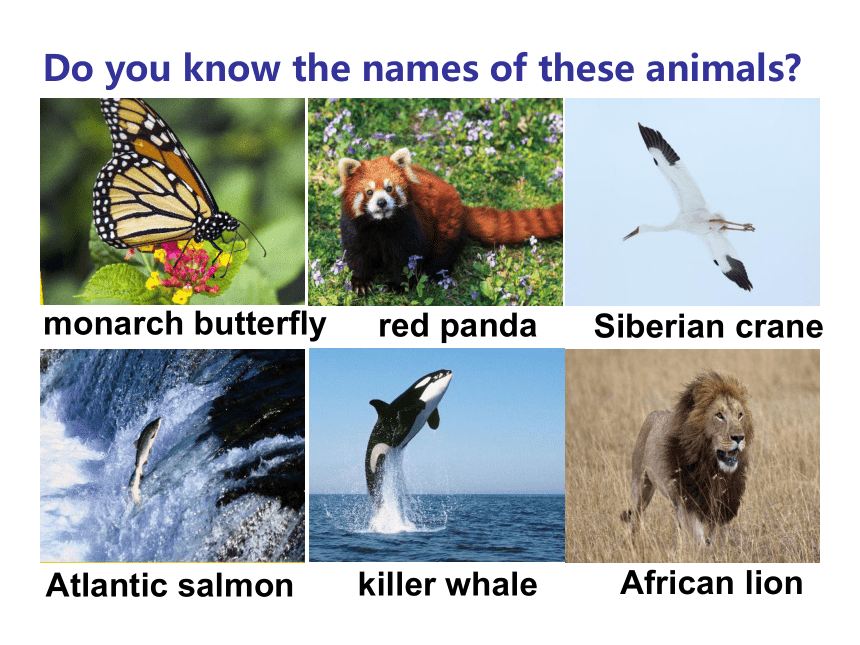 Do you know the names of these animals?

monarch butterfly

red panda

Siberian crane

Atlantic salmon

killer whale

African lion